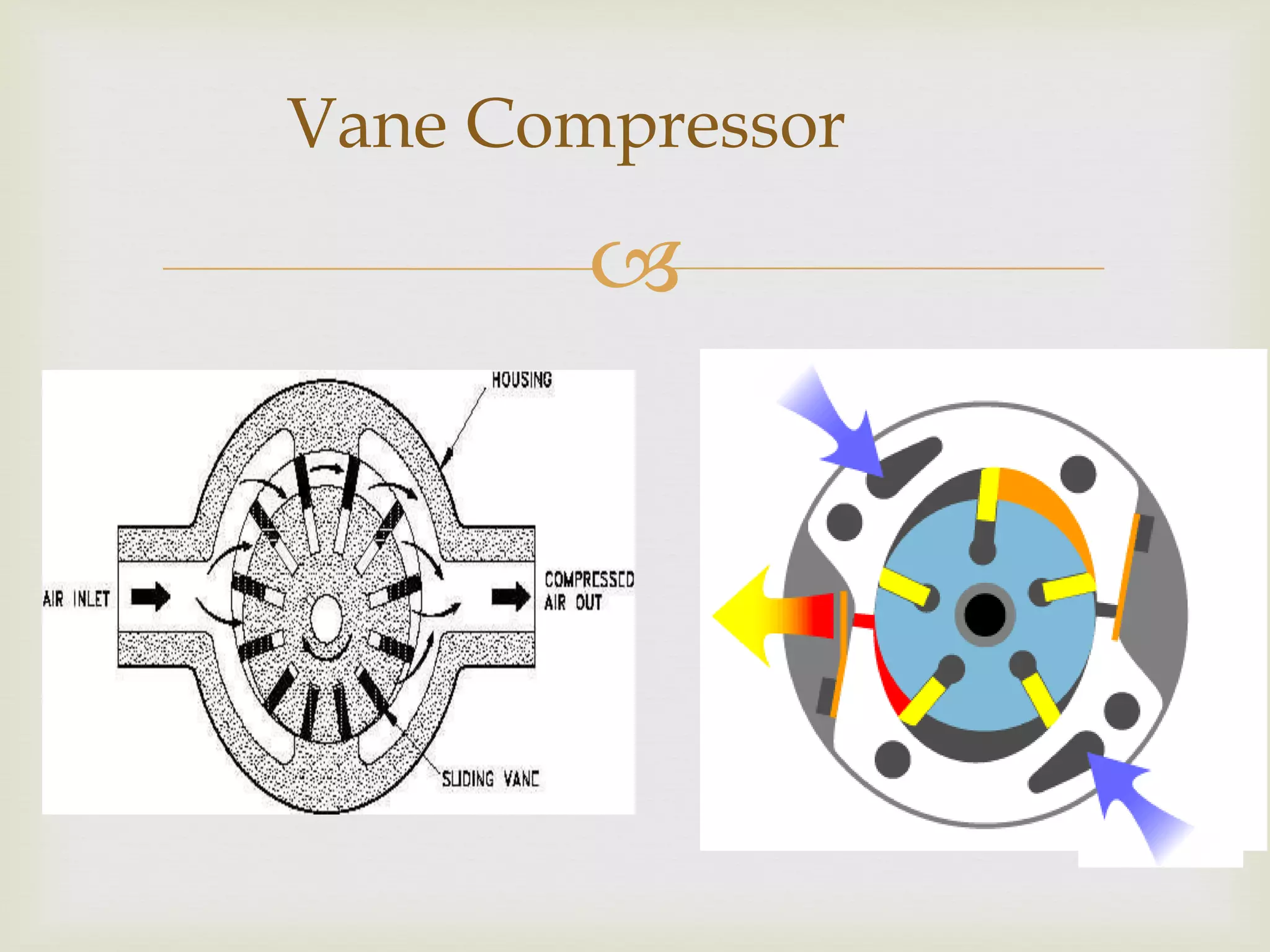 Vane Compressor

HOUSING

AIR INLET

COMPRESSED AIR OUT

SLIDING VANE